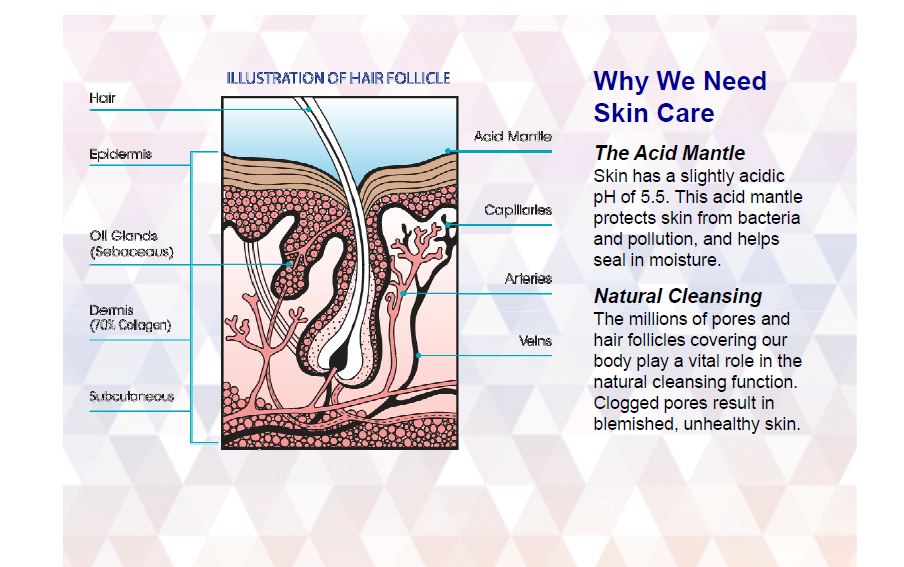 ILLUSTRATION OF HAIR FOLLICLE

Hair

Epidermis

Oil Glands (Sebaceous)

Dermis (70% Collagen)

Subcutaneous

Acid Mantle

Capillaries

Arteries

Veins

Why We Need Skin Care

The Acid Mantle
Skin has a slightly acidic pH of 5.5. This acid mantle protects skin from bacteria and pollution, and helps seal in moisture.

Natural Cleansing
The millions of pores and hair follicles covering our body play a vital role in the natural cleansing function. Clogged pores result in blemished, unhealthy skin.